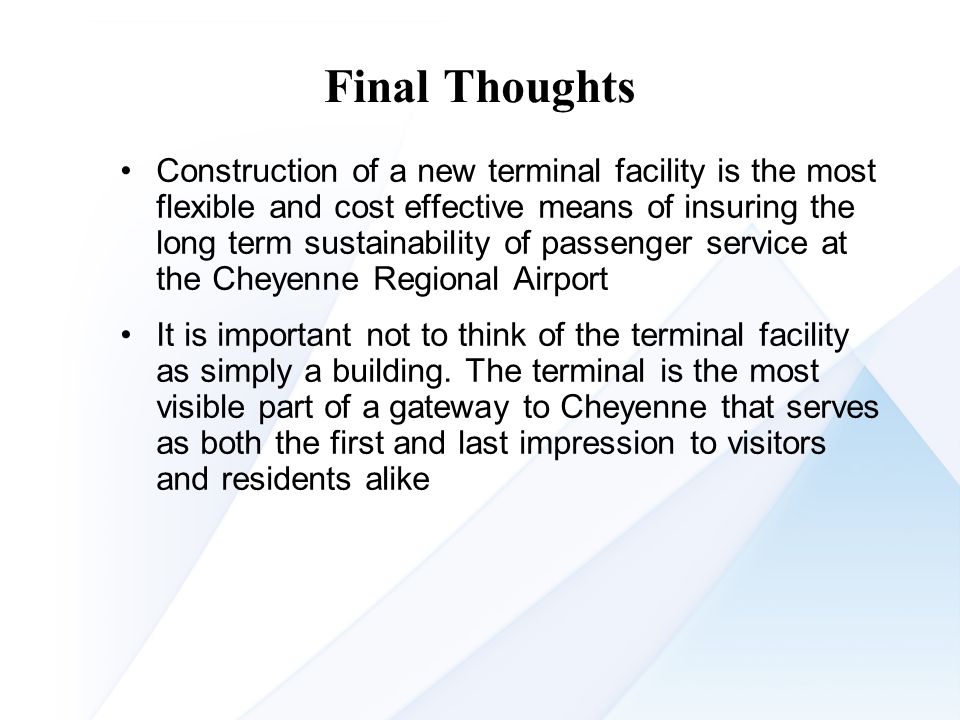 Final Thoughts

• Construction of a new terminal facility is the most flexible and cost effective means of insuring the long term sustainability of passenger service at the Cheyenne Regional Airport

• It is important not to think of the terminal facility as simply a building. The terminal is the most visible part of a gateway to Cheyenne that serves as both the first and last impression to visitors and residents alike